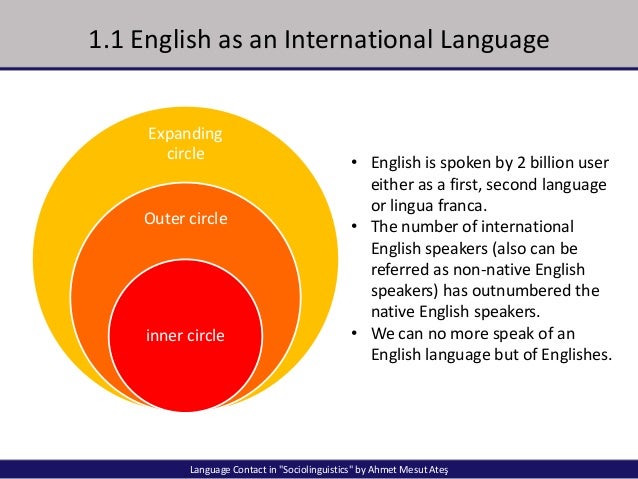 1.1 English as an International Language

Expanding circle

Outer circle

inner circle

• English is spoken by 2 billion user either as a first, second language or lingua franca.
• The number of international English speakers (also can be referred as non-native English speakers) has outnumbered the native English speakers.
• We can no more speak of an English language but of Englishes.

Language Contact in "Sociolinguistics" by Ahmet Mesut Ateş